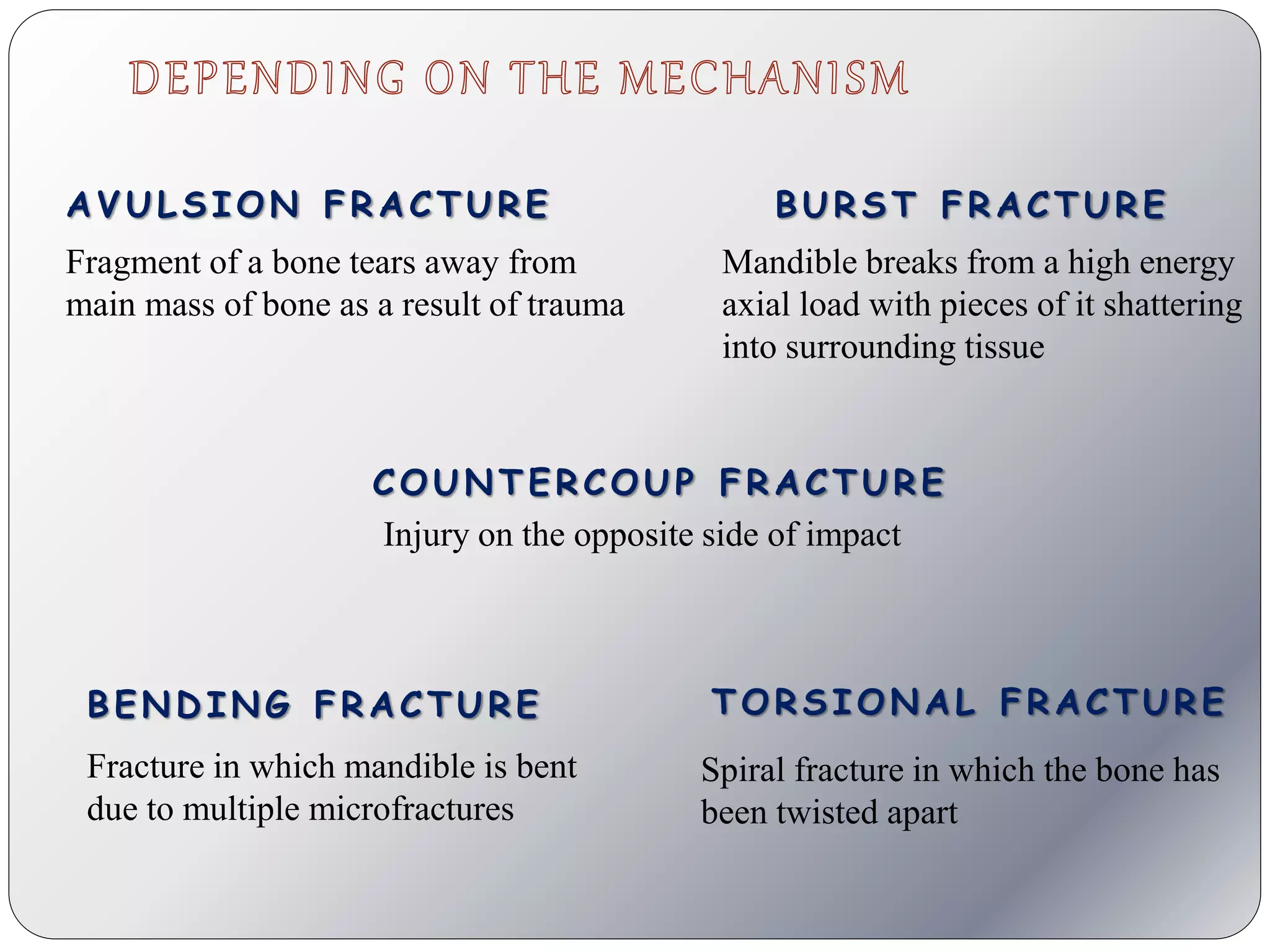 DEPENDING ON THE MECHANISM

AVULSION FRACTURE

Fragment of a bone tears away from main mass of bone as a result of trauma

BURST FRACTURE

Mandible breaks from a high energy axial load with pieces of it shattering into surrounding tissue

COUNTERCOUP FRACTURE

Injury on the opposite side of impact

BENDING FRACTURE

Fracture in which mandible is bent due to multiple microfractures

TORSIONAL FRACTURE

Spiral fracture in which the bone has been twisted apart